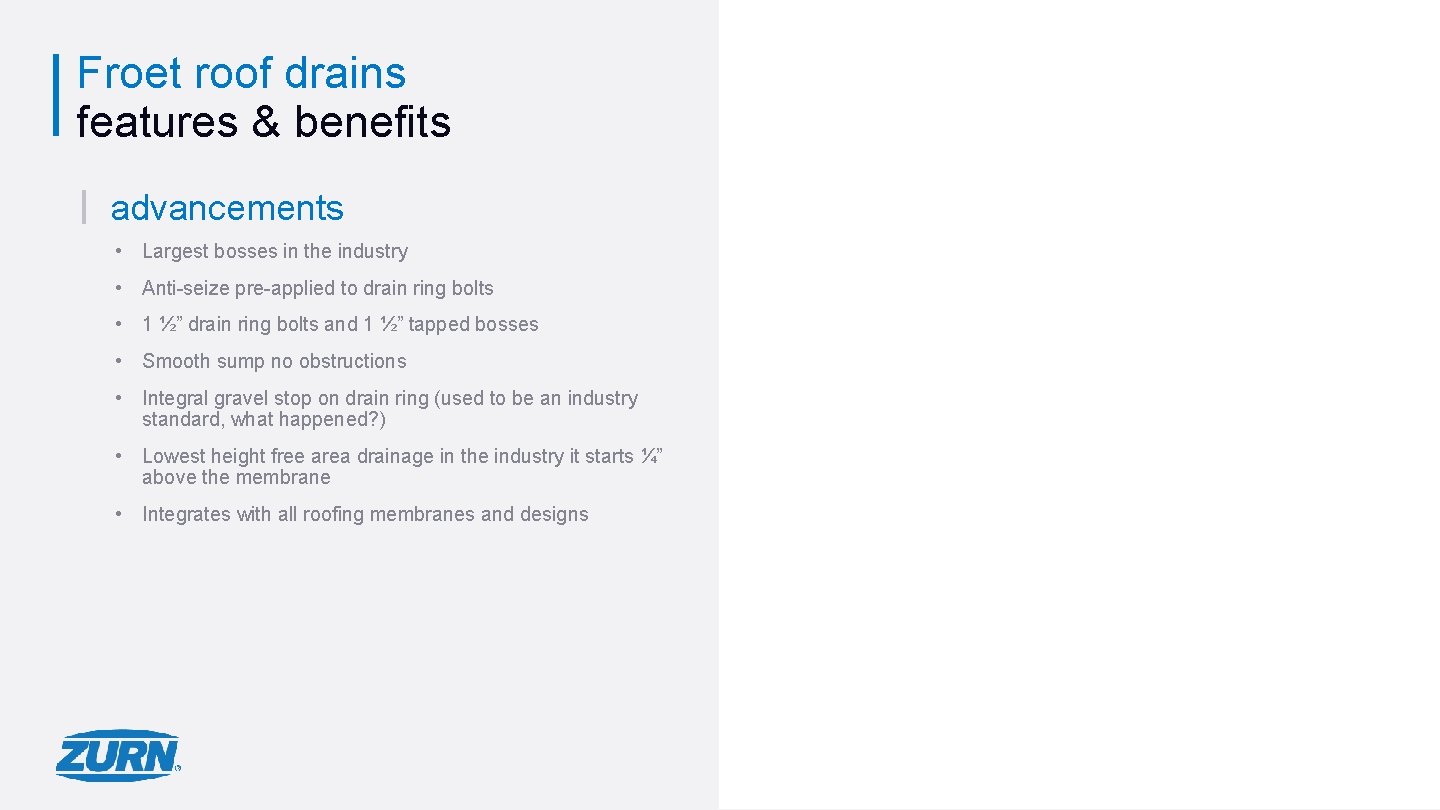 Froet roof drains
features & benefits

advancements

• Largest bosses in the industry

• Anti-seize pre-applied to drain ring bolts

• 1 ½” drain ring bolts and 1 ½” tapped bosses

• Smooth sump no obstructions

• Integral gravel stop on drain ring (used to be an industry standard, what happened?)

• Lowest height free area drainage in the industry it starts ¼” above the membrane

• Integrates with all roofing membranes and designs

ZURN®